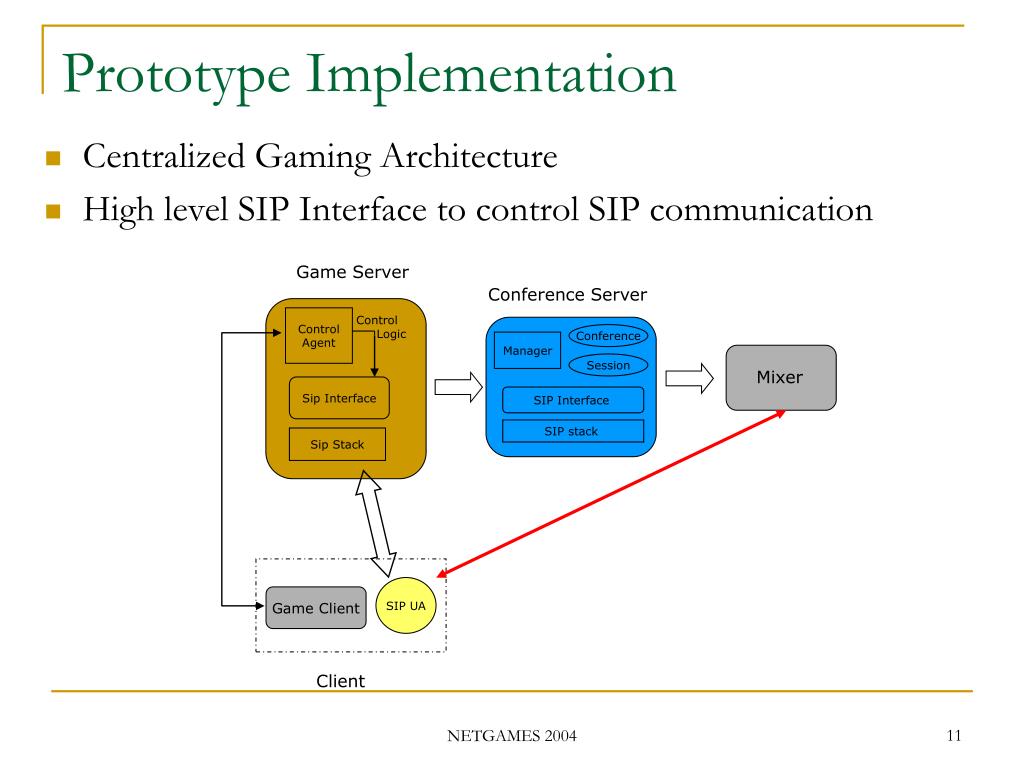 Prototype Implementation

Centralized Gaming Architecture

High level SIP Interface to control SIP communication

Game Server

Control Agent

Control Logic

Sip Interface

Sip Stack

Conference Server

Manager

Conference

Session

SIP Interface

SIP stack

Mixer

Game Client

SIP UA

Client

NETGAMES 2004

11